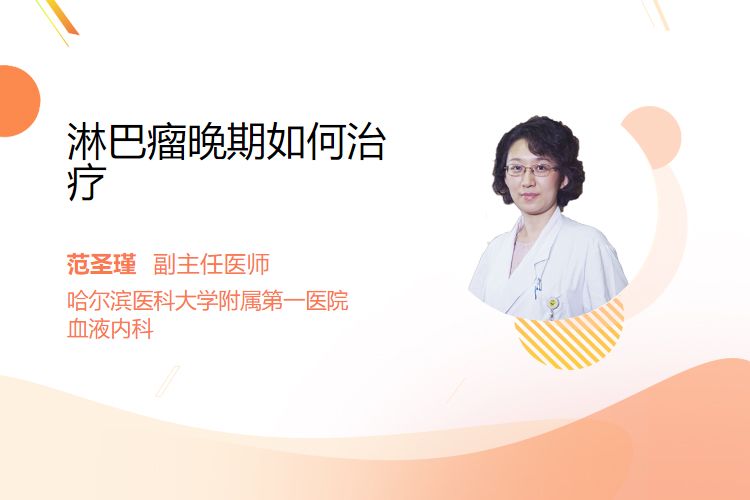 淋巴瘤晚期如何治疗

范圣瑾 副主任医师

哈尔滨医科大学附属第一医院
血液内科